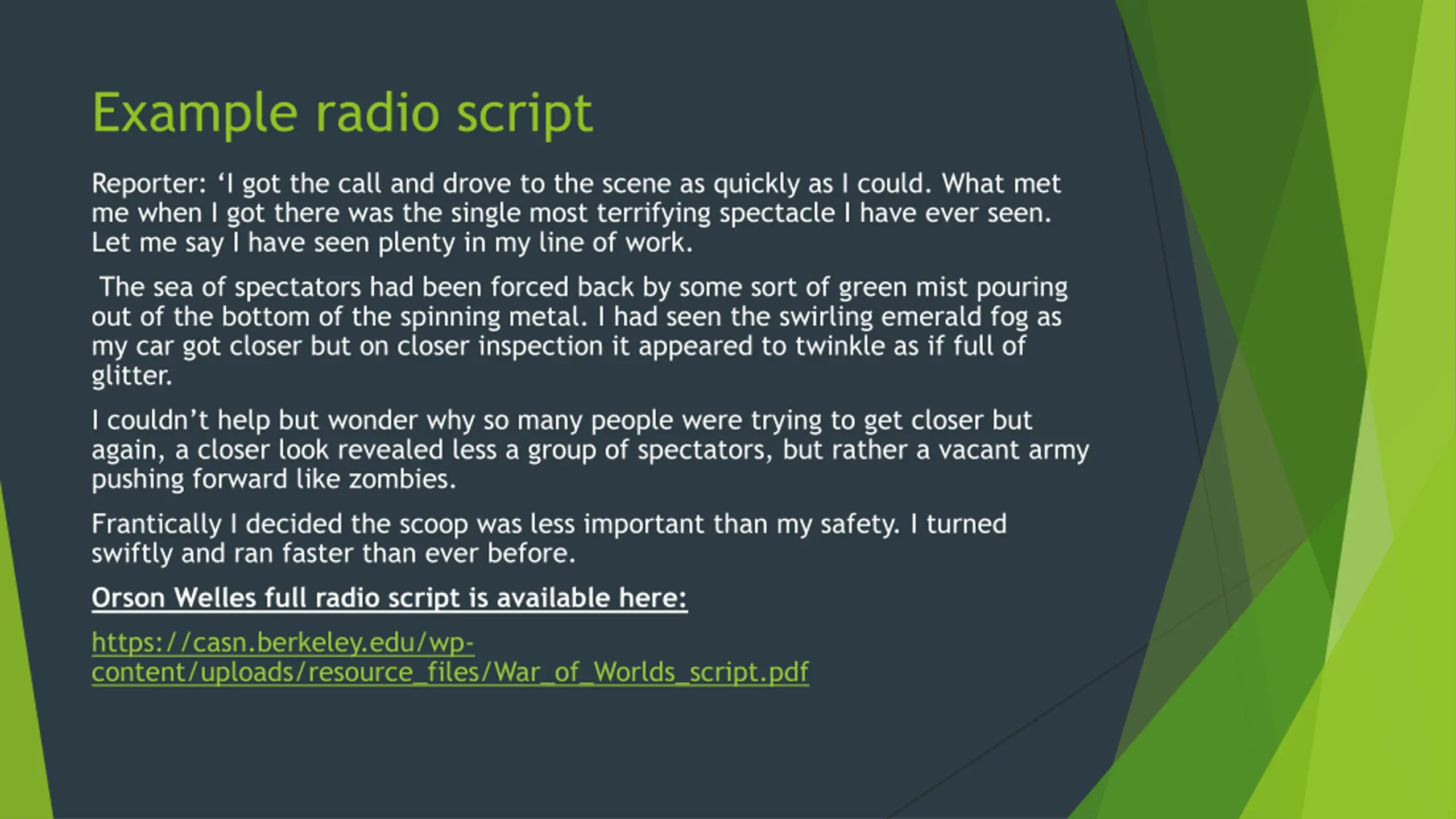 Example radio script

Reporter: ‘I got the call and drove to the scene as quickly as I could. What met me when I got there was the single most terrifying spectacle I have ever seen. Let me say I have seen plenty in my line of work.

The sea of spectators had been forced back by some sort of green mist pouring out of the bottom of the spinning metal. I had seen the swirling emerald fog as my car got closer but on closer inspection it appeared to twinkle as if full of glitter.

I couldn’t help but wonder why so many people were trying to get closer but again, a closer look revealed less a group of spectators, but rather a vacant army pushing forward like zombies.

Frantically I decided the scoop was less important than my safety. I turned swiftly and ran faster than ever before.

Orson Welles full radio script is available here:

https://casn.berkeley.edu/wp-content/uploads/resource_files/War_of_Worlds_script.pdf